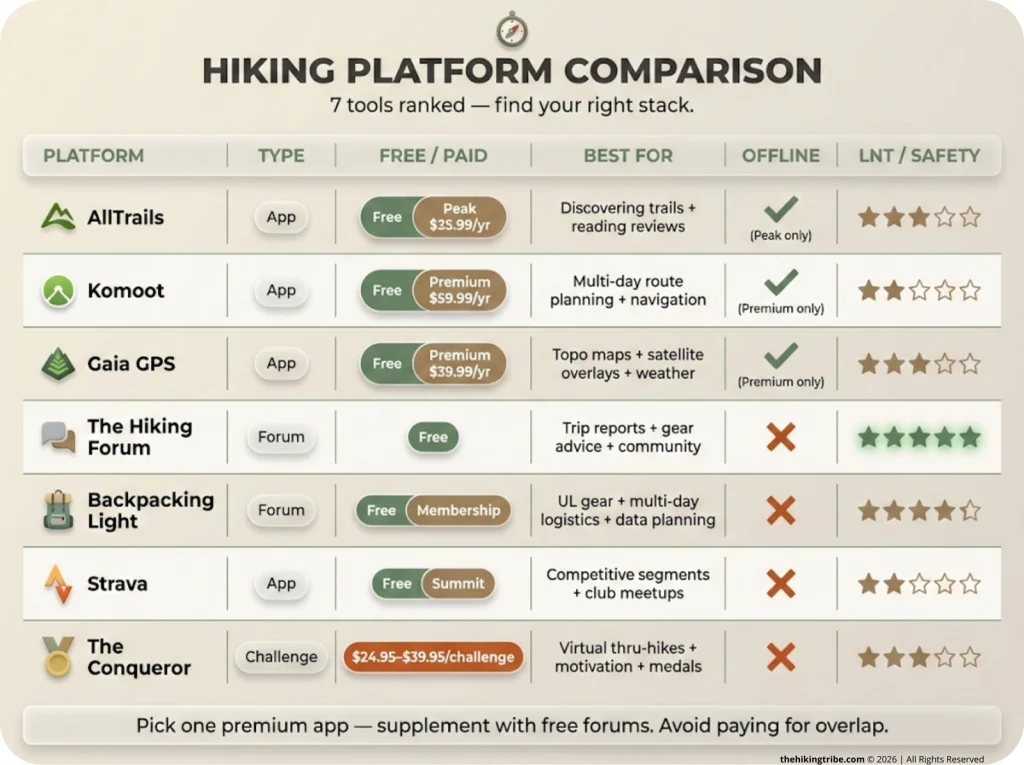 HIKING PLATFORM COMPARISON

7 tools ranked — find your right stack.

| PLATFORM | TYPE | FREE / PAID | BEST FOR | OFFLINE | LNT / SAFETY |
|---|---|---|---|---|---|
| AllTrails | App | Free Peak $35.99/yr | Discovering trails + reading reviews | ✓ (Peak only) | ★★★☆☆ |
| Komoot | App | Free Premium $59.99/yr | Multi-day route planning + navigation | ✓ (Premium only) | ★★☆☆☆ |
| Gaia GPS | App | Free Premium $39.99/yr | Topo maps + satellite overlays + weather | ✓ (Premium only) | ★★★☆☆ |
| The Hiking Forum | Forum | Free | Trip reports + gear advice + community | ✗ | ★★★★★ |
| Backpacking Light | Forum | Free Membership | UL gear + multi-day logistics + data planning | ✗ | ★★★★☆ |
| Strava | App | Free Summit | Competitive segments + club meetups | ✗ | ★★☆☆☆ |
| The Conqueror | Challenge | $24.95–$39.95/challenge | Virtual thru-hikes + motivation + medals | ✗ | ★★★☆☆ |

Pick one premium app — supplement with free forums. Avoid paying for overlap.

thehikingtribe.com © 2026 | All Rights Reserved